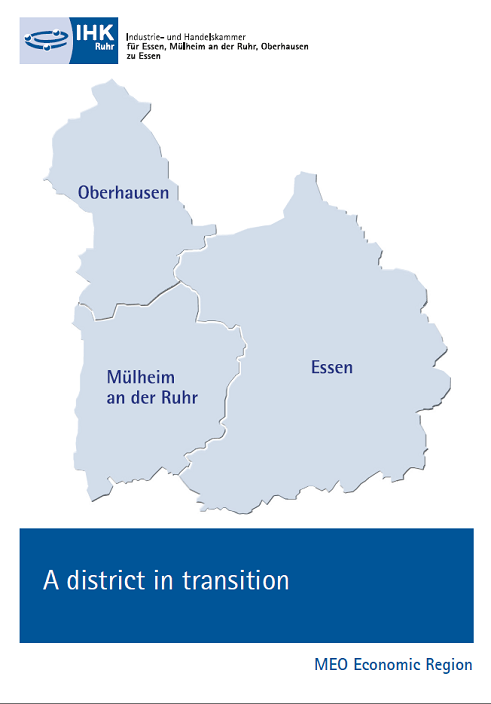 IHK
Ruhr

Industrie- und Handelskammer
für Essen, Mülheim an der Ruhr, Oberhausen
zu Essen

Oberhausen

Mülheim
an der Ruhr

Essen

A district in transition

MEO Economic Region